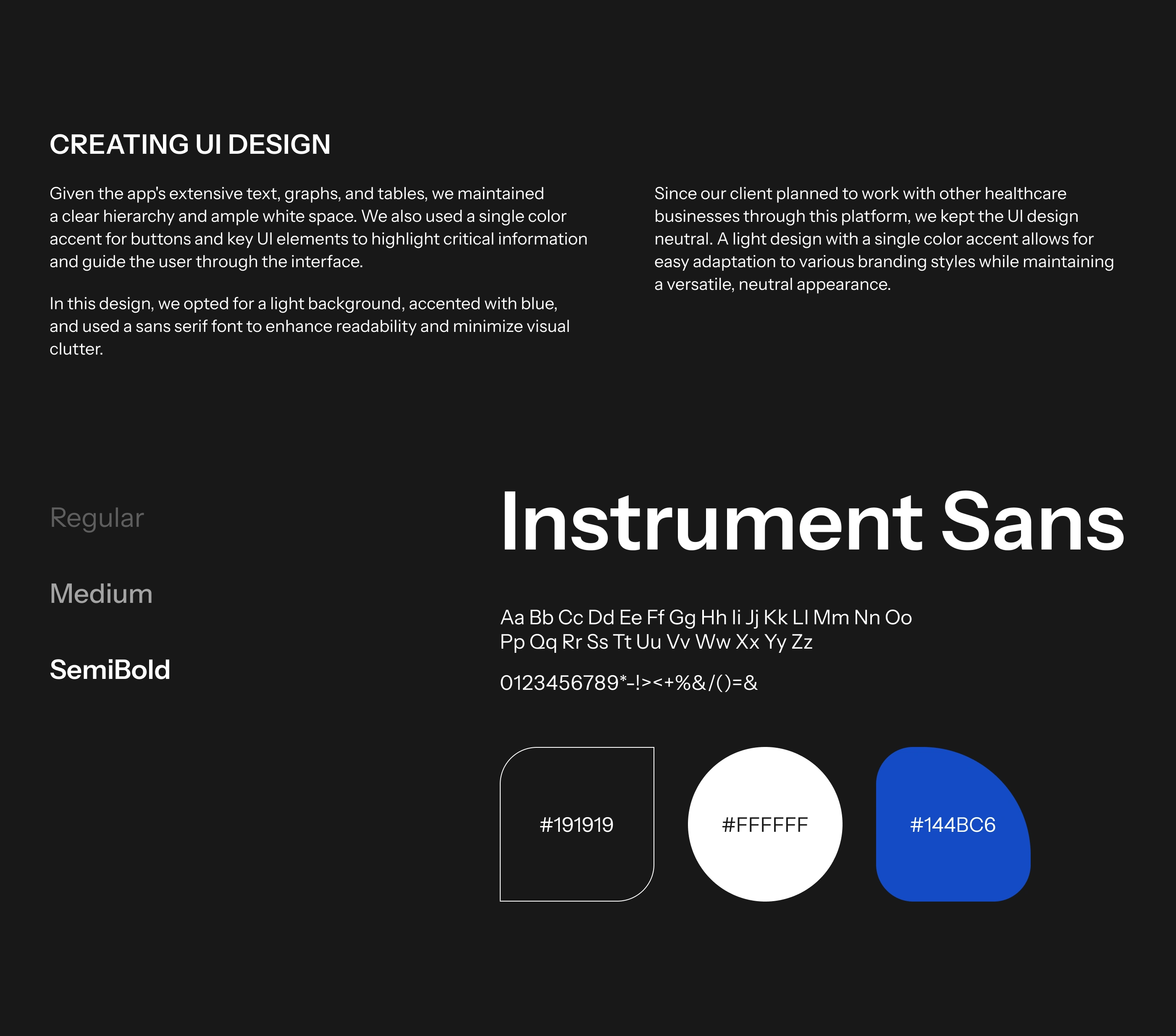 CREATING UI DESIGN

Given the app's extensive text, graphs, and tables, we maintained a clear hierarchy and ample white space. We also used a single color accent for buttons and key UI elements to highlight critical information and guide the user through the interface.

In this design, we opted for a light background, accented with blue, and used a sans serif font to enhance readability and minimize visual clutter.

Since our client planned to work with other healthcare businesses through this platform, we kept the UI design neutral. A light design with a single color accent allows for easy adaptation to various branding styles while maintaining a versatile, neutral appearance.

Regular

Medium

SemiBold

Instrument Sans

Aa Bb Cc Dd Ee Ff Gg Hh Ii Jj Kk Ll Mm Nn Oo Pp Qq Rr Ss Tt Uu Vv Ww Xx Yy Zz

0123456789*-!><+%&/()=&

#191919

#FFFFFF

#144BC6